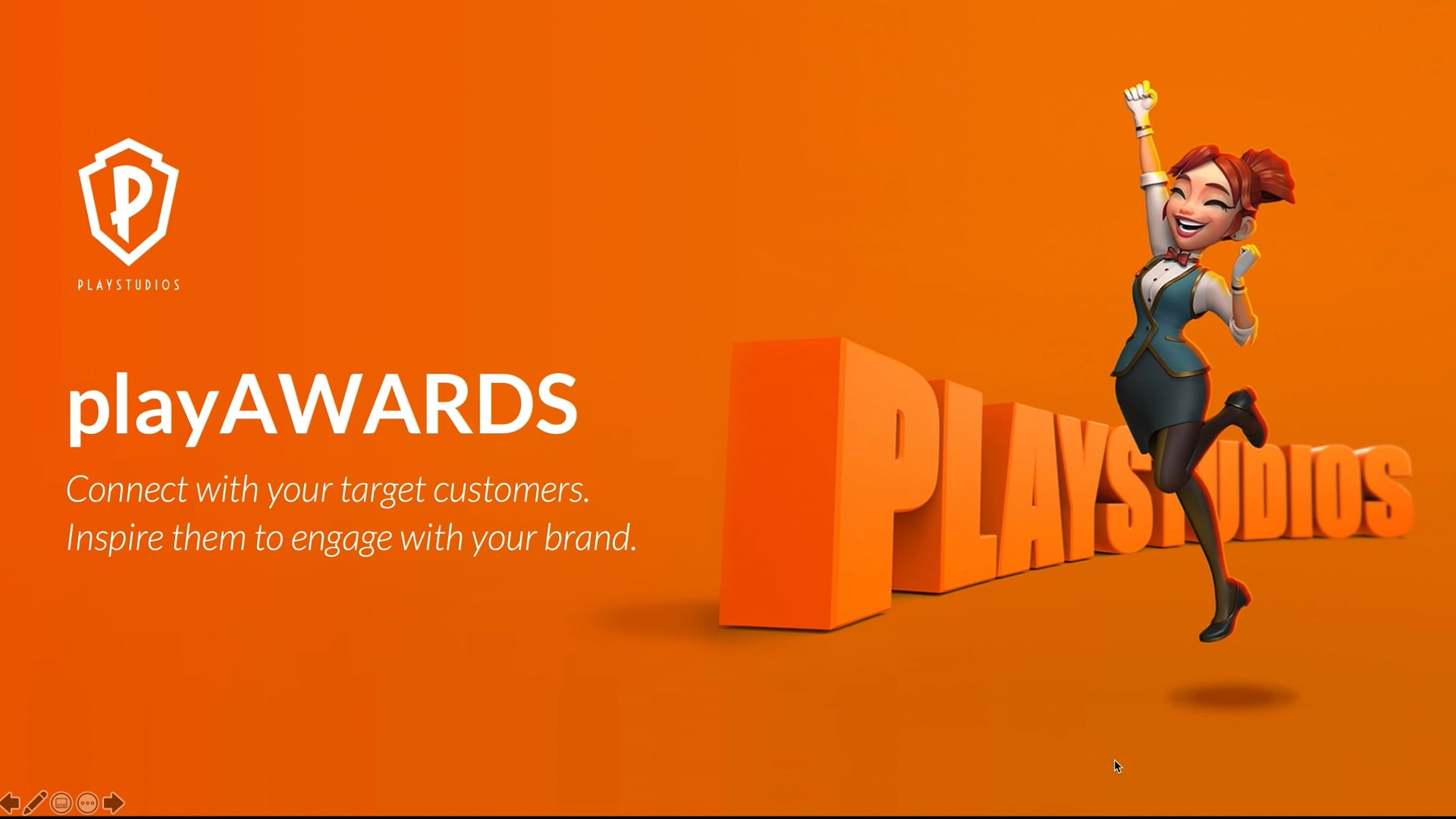 P
PLAYSTUDIOS

playAWARDS

Connect with your target customers.
Inspire them to engage with your brand.

PLAYSTUDIOS